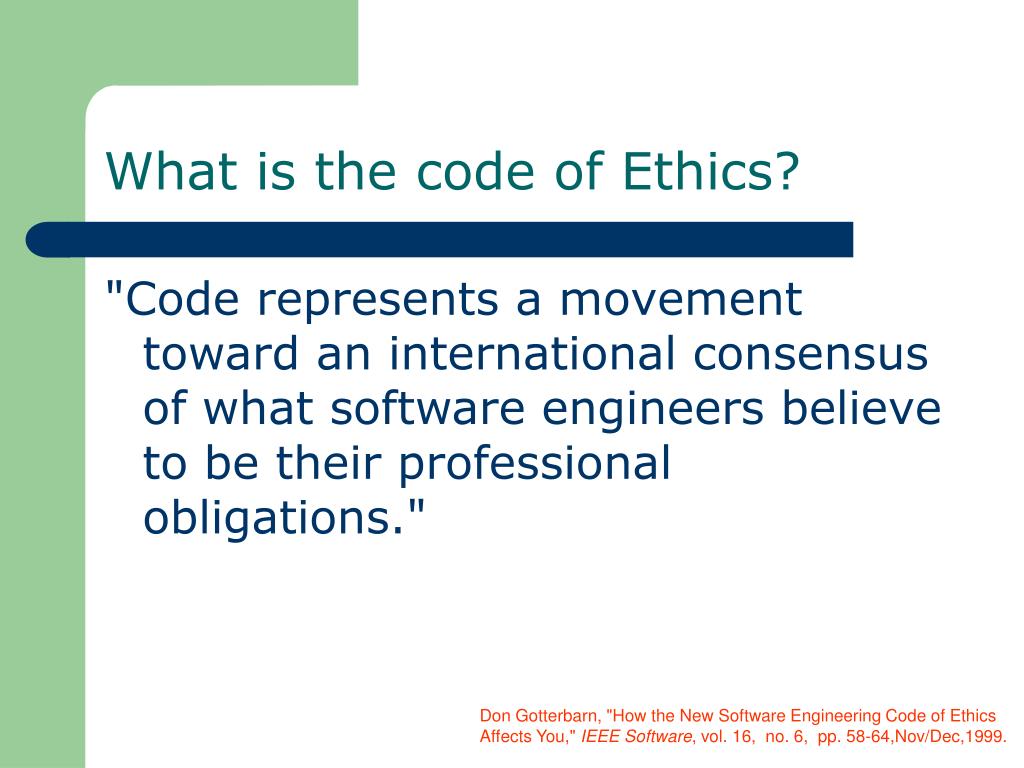 What is the code of Ethics?

"Code represents a movement toward an international consensus of what software engineers believe to be their professional obligations."

Don Gotterbarn, "How the New Software Engineering Code of Ethics Affects You," IEEE Software, vol. 16, no. 6, pp. 58-64,Nov/Dec,1999.